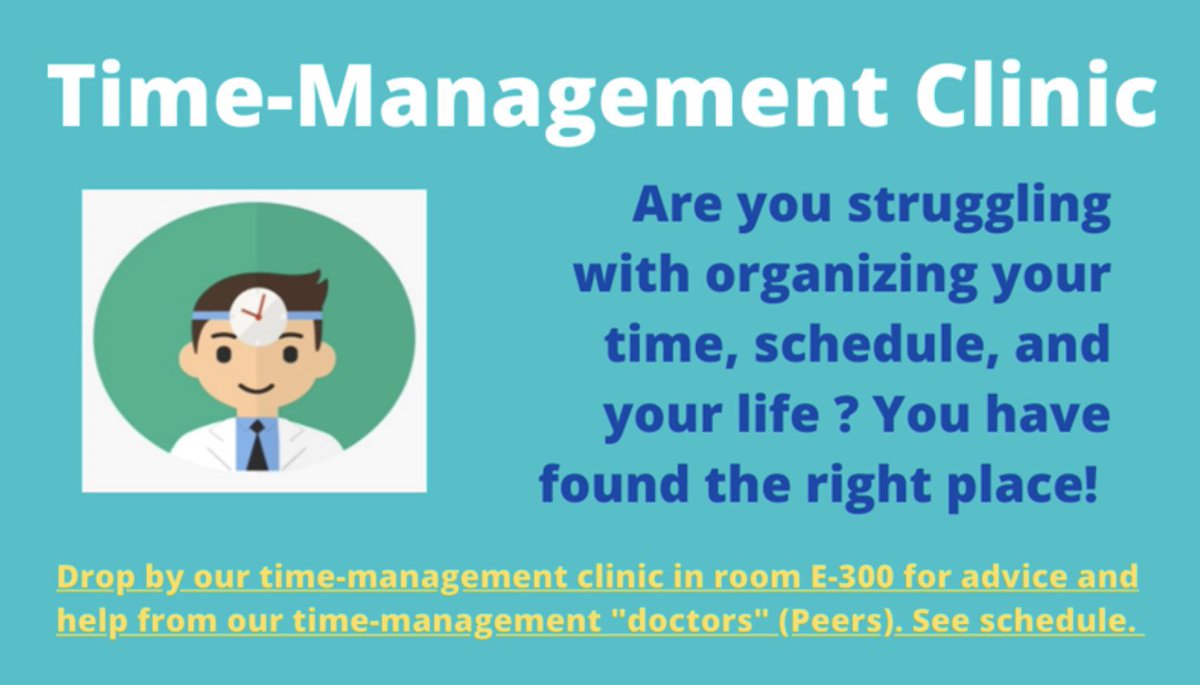 Time-Management Clinic

Are you struggling with organizing your time, schedule, and your life ? You have found the right place!

Drop by our time-management clinic in room E-300 for advice and help from our time-management "doctors" (Peers). See schedule.